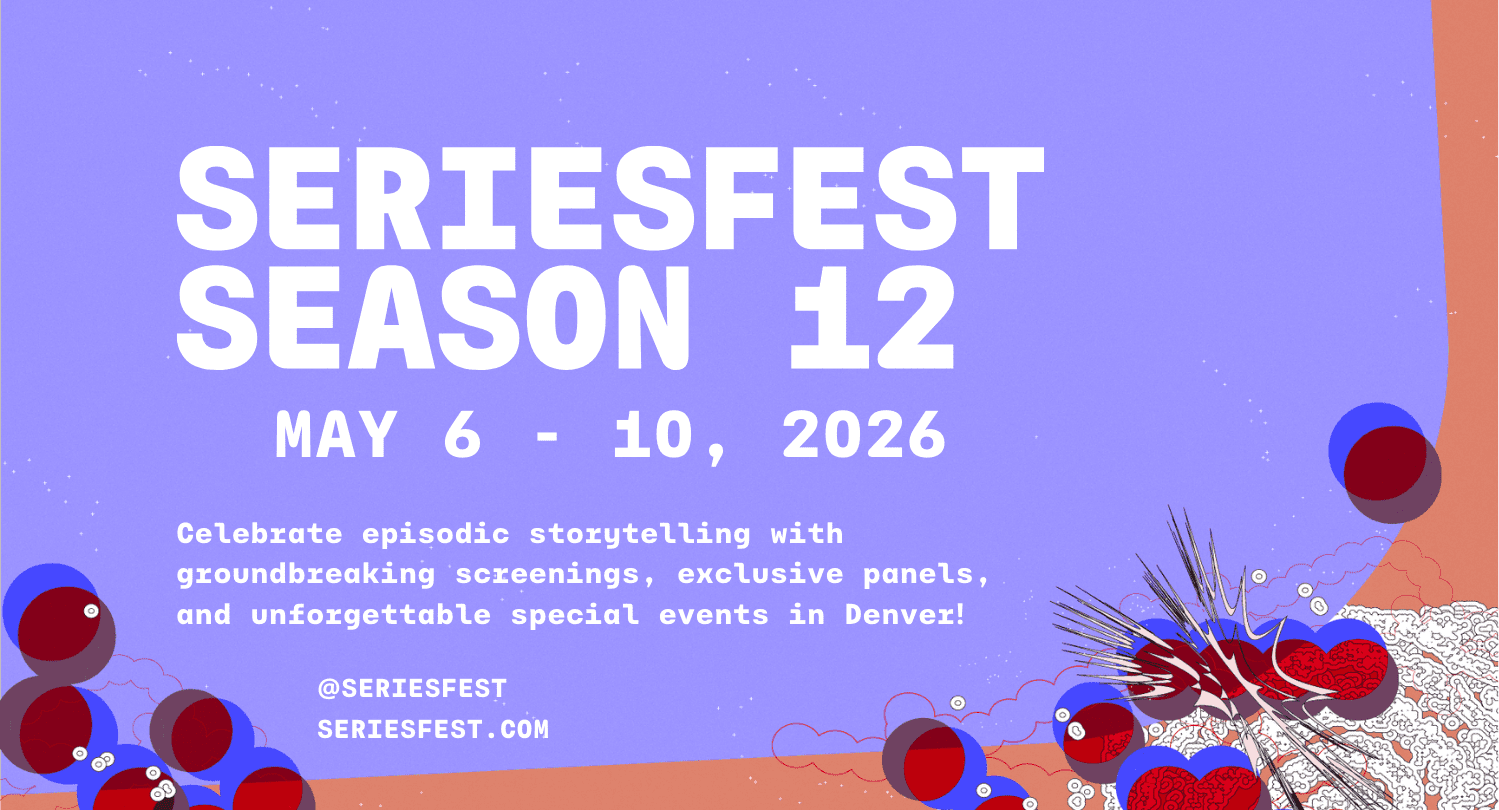 SERIESFEST SEASON 12

MAY 6 - 10, 2026

Celebrate episodic storytelling with groundbreaking screenings, exclusive panels, and unforgettable special events in Denver!

@SERIESFEST
SERIESFEST.COM